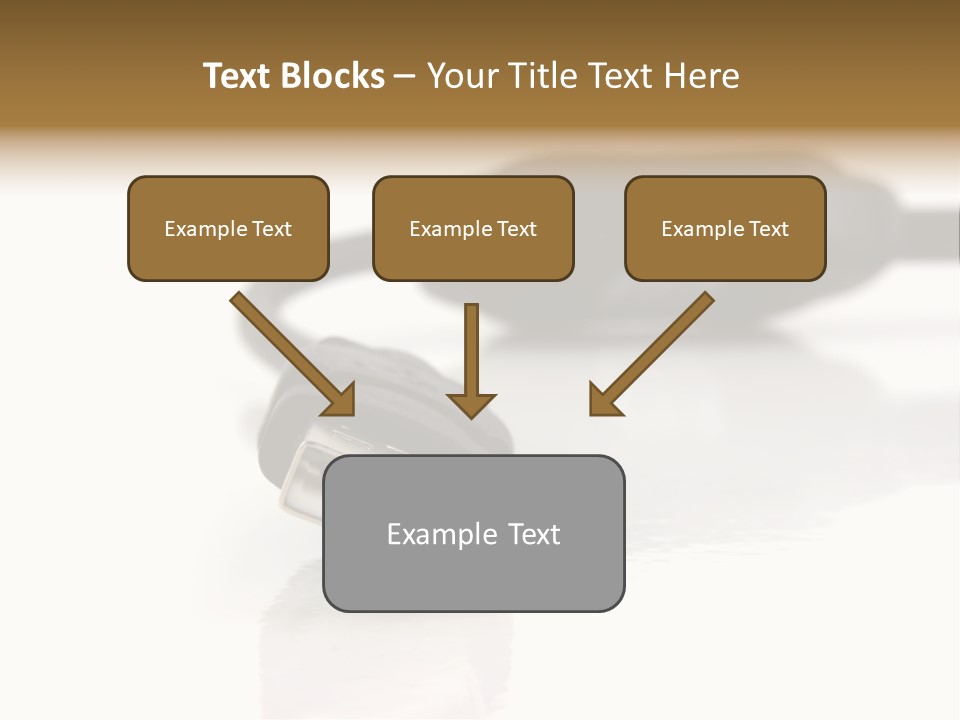 Text Blocks – Your Title Text Here

Example Text

Example Text

Example Text

Example Text